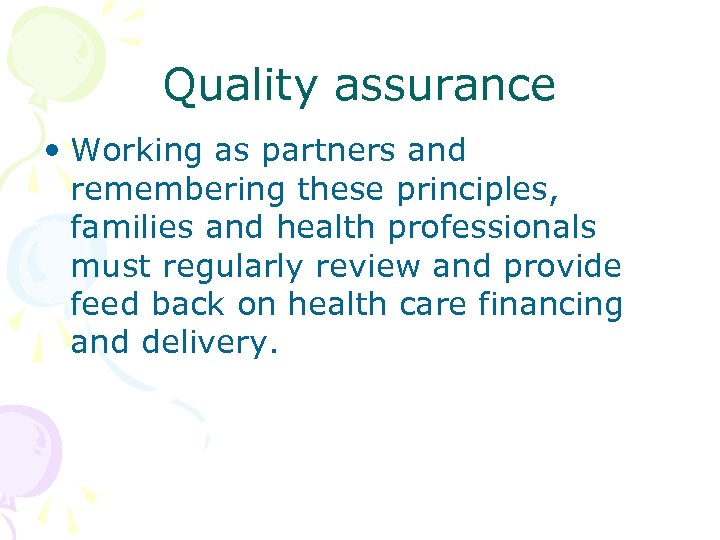 Quality assurance

• Working as partners and remembering these principles, families and health professionals must regularly review and provide feed back on health care financing and delivery.